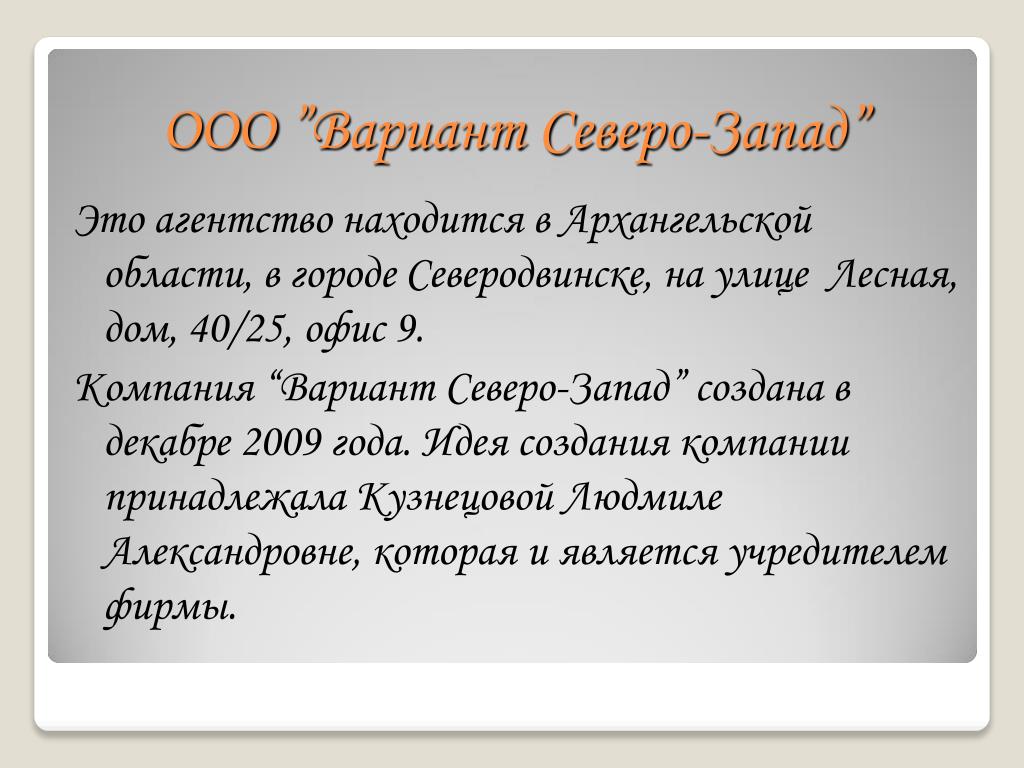 ООО ”Вариант Северо-Запад”

Это агентство находится в Архангельской области, в городе Северодвинске, на улице Лесная, дом, 40/25, офис 9.

Компания “Вариант Северо-Запад” создана в декабре 2009 года. Идея создания компании принадлежала Кузнецовой Людмиле Александровне, которая и является учредителем фирмы.